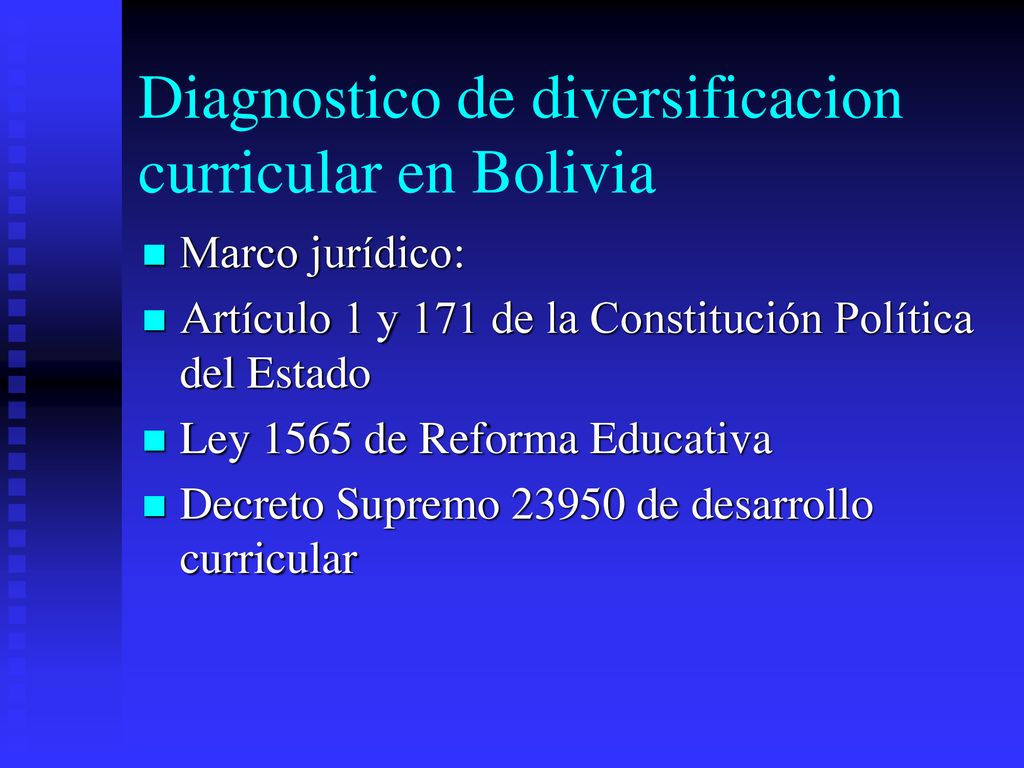 Diagnostico de diversificacion curricular en Bolivia

Marco jurídico:

Artículo 1 y 171 de la Constitución Política del Estado

Ley 1565 de Reforma Educativa

Decreto Supremo 23950 de desarrollo curricular